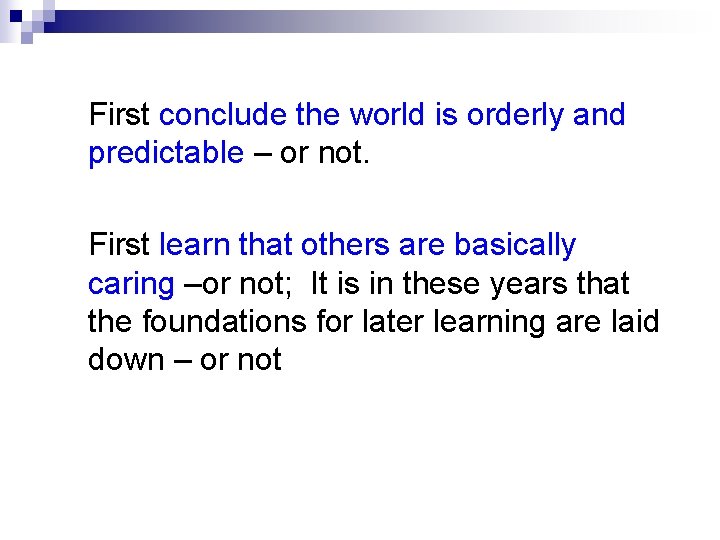 First conclude the world is orderly and predictable – or not.

First learn that others are basically caring –or not; It is in these years that the foundations for later learning are laid down – or not